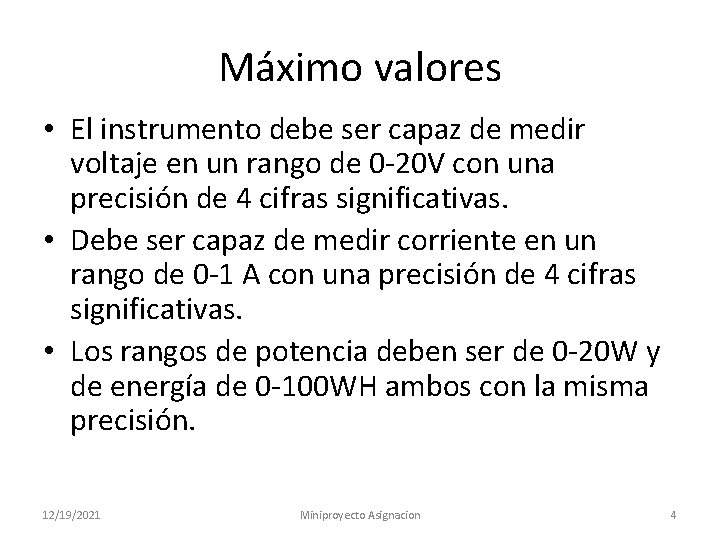 Máximo valores

• El instrumento debe ser capaz de medir voltaje en un rango de 0-20V con una precisión de 4 cifras significativas.
• Debe ser capaz de medir corriente en un rango de 0-1 A con una precisión de 4 cifras significativas.
• Los rangos de potencia deben ser de 0-20W y de energía de 0-100WH ambos con la misma precisión.

12/19/2021 Miniproyecto Asignacion 4